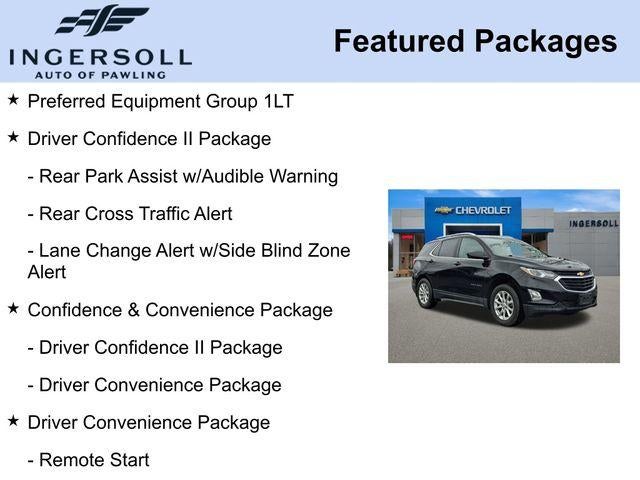 INGERSOLL
AUTO OF PAWLING

Featured Packages

★ Preferred Equipment Group 1LT

★ Driver Confidence II Package

- Rear Park Assist w/Audible Warning

- Rear Cross Traffic Alert

- Lane Change Alert w/Side Blind Zone Alert

★ Confidence & Convenience Package

- Driver Confidence II Package

- Driver Convenience Package

★ Driver Convenience Package

- Remote Start

CHEVROLET

INGERSOLL